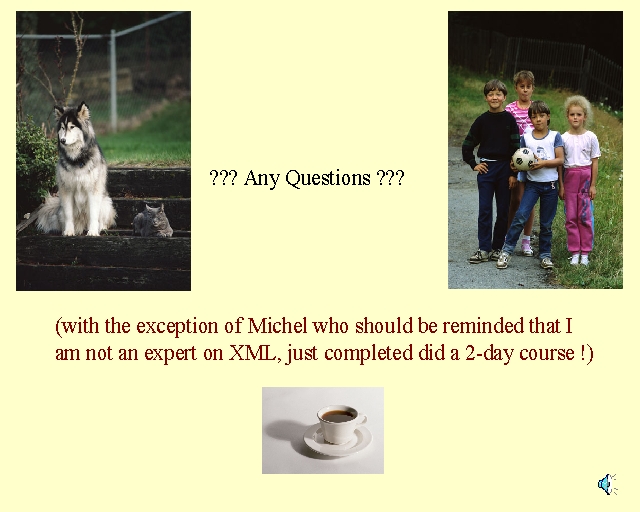 ??? Any Questions ???

(with the exception of Michel who should be reminded that I am not an expert on XML, just completed did a 2-day course !)